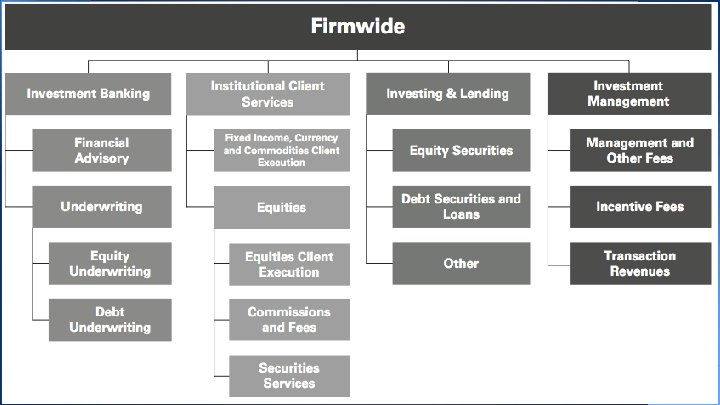 Firmwide

Investment Banking

Financial Advisory

Underwriting

Equity Underwriting

Debt Underwriting

Institutional Client Services

Fixed Income, Currency and Commodities Client Execution

Equities

Equities Client Execution

Commissions and Fees

Securities Services

Investing & Lending

Equity Securities

Debt Securities and Loans

Other

Investment Management

Management and Other Fees

Incentive Fees

Transaction Revenues